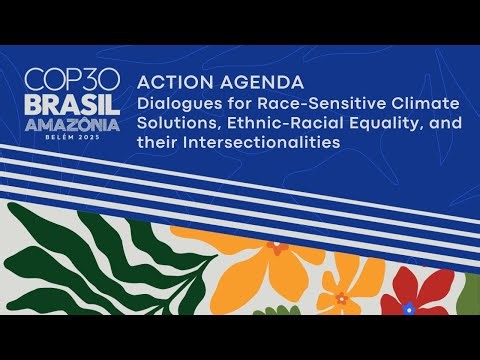 COP30
BRASIL
AMAZÔNIA
BELÉM 2025

ACTION AGENDA
Dialogues for Race-Sensitive Climate Solutions, Ethnic-Racial Equality, and their Intersectionalities